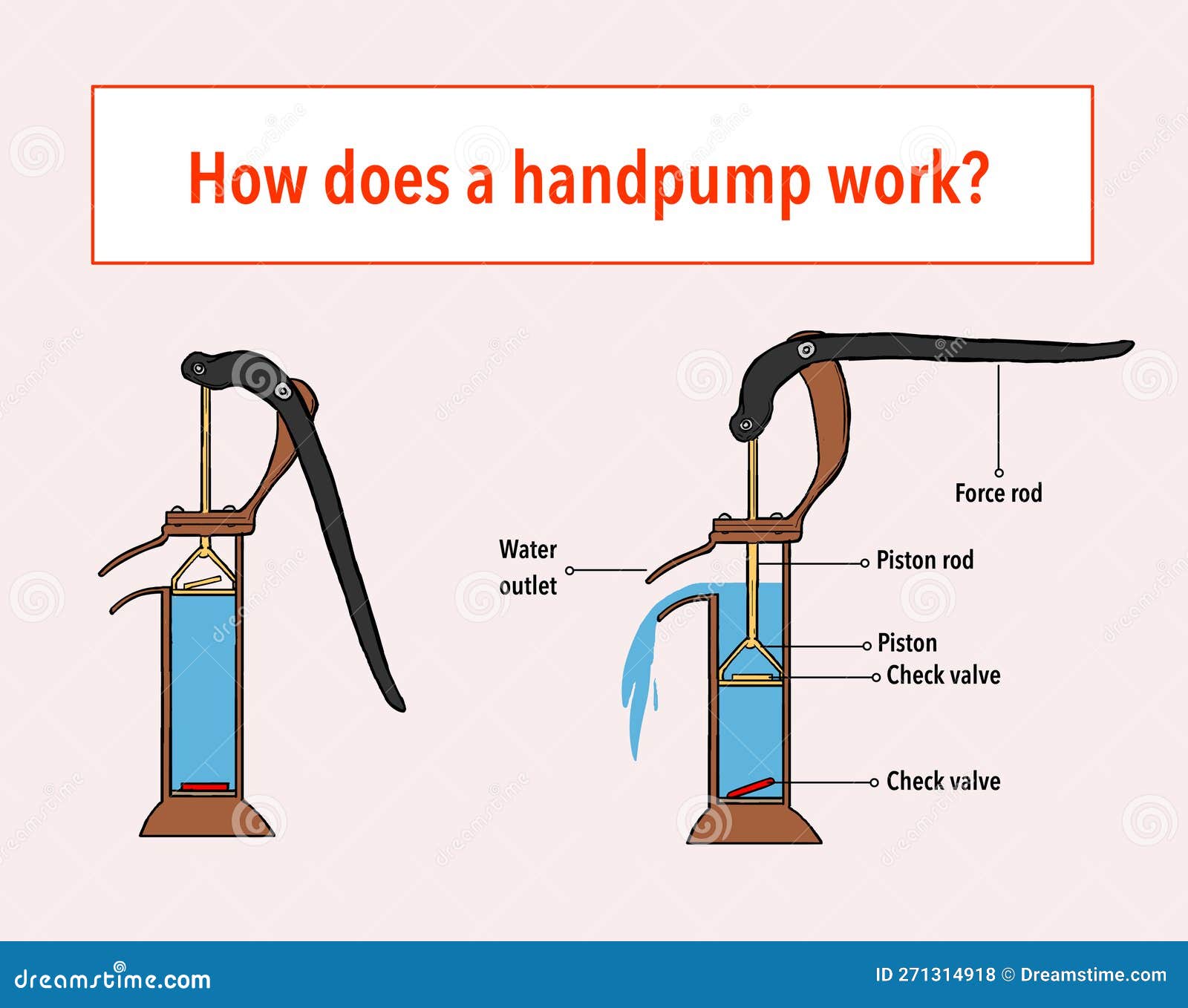 How does a handpump work?

Force rod

Water outlet

Piston rod

Piston

Check valve

Check valve

dreamstime.com

ID 271314918 © Dreamstime.com